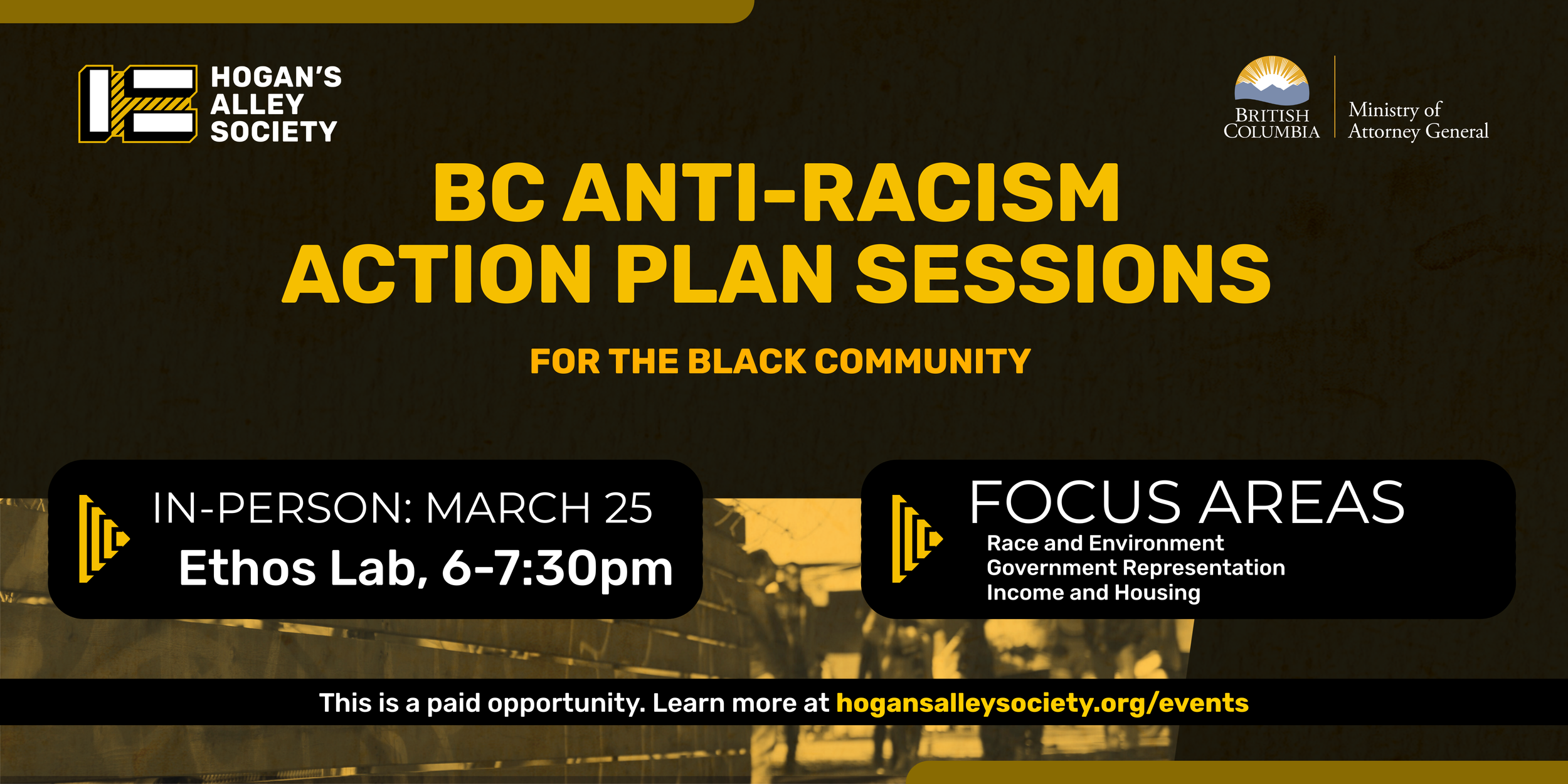 HOGAN'S ALLEY SOCIETY

BRITISH COLUMBIA

Ministry of Attorney General

BC ANTI-RACISM ACTION PLAN SESSIONS

FOR THE BLACK COMMUNITY

IN-PERSON: MARCH 25
Ethos Lab, 6-7:30pm

FOCUS AREAS
Race and Environment
Government Representation
Income and Housing

This is a paid opportunity. Learn more at hogansalleysociety.org/events